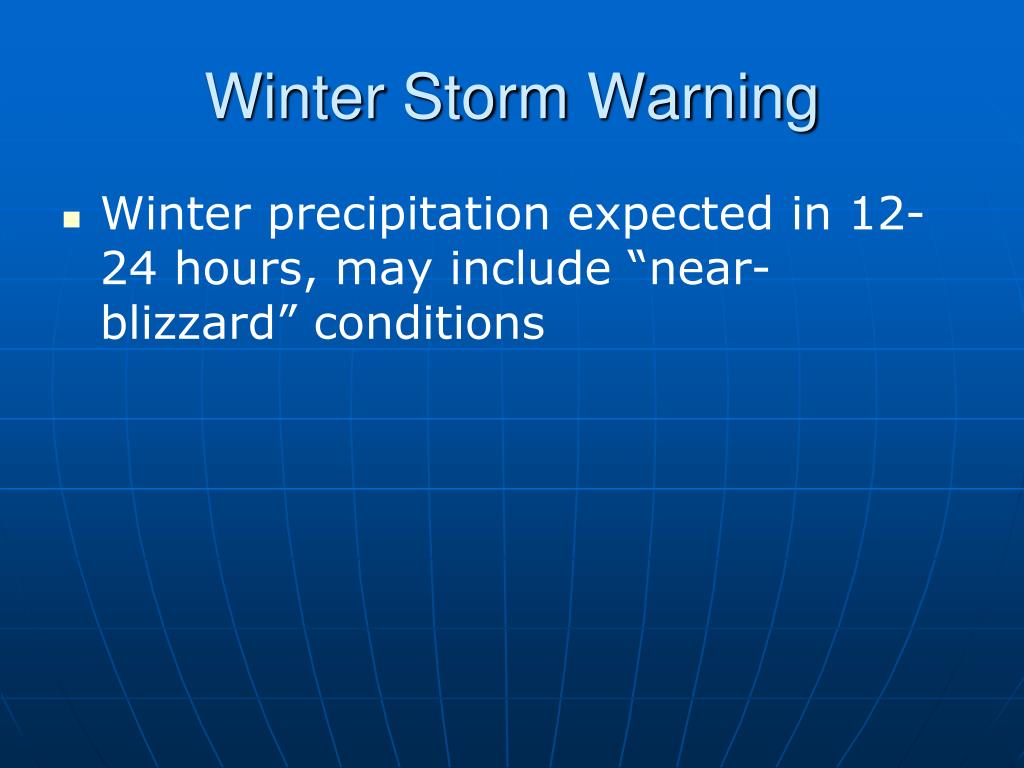 Winter Storm Warning

Winter precipitation expected in 12-24 hours, may include “near-blizzard” conditions